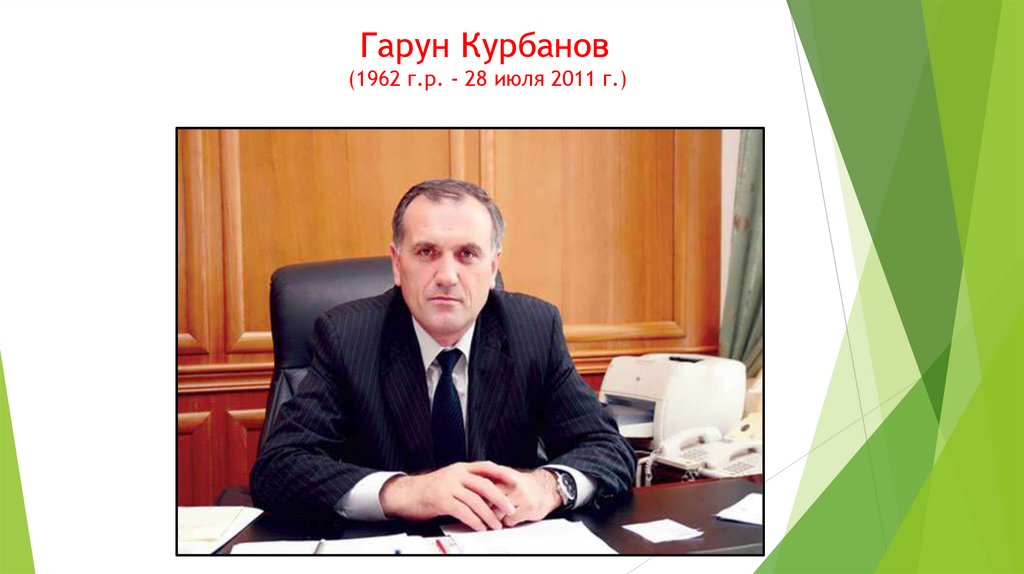 Гарун Курбанов
(1962 г.р. - 28 июля 2011 г.)